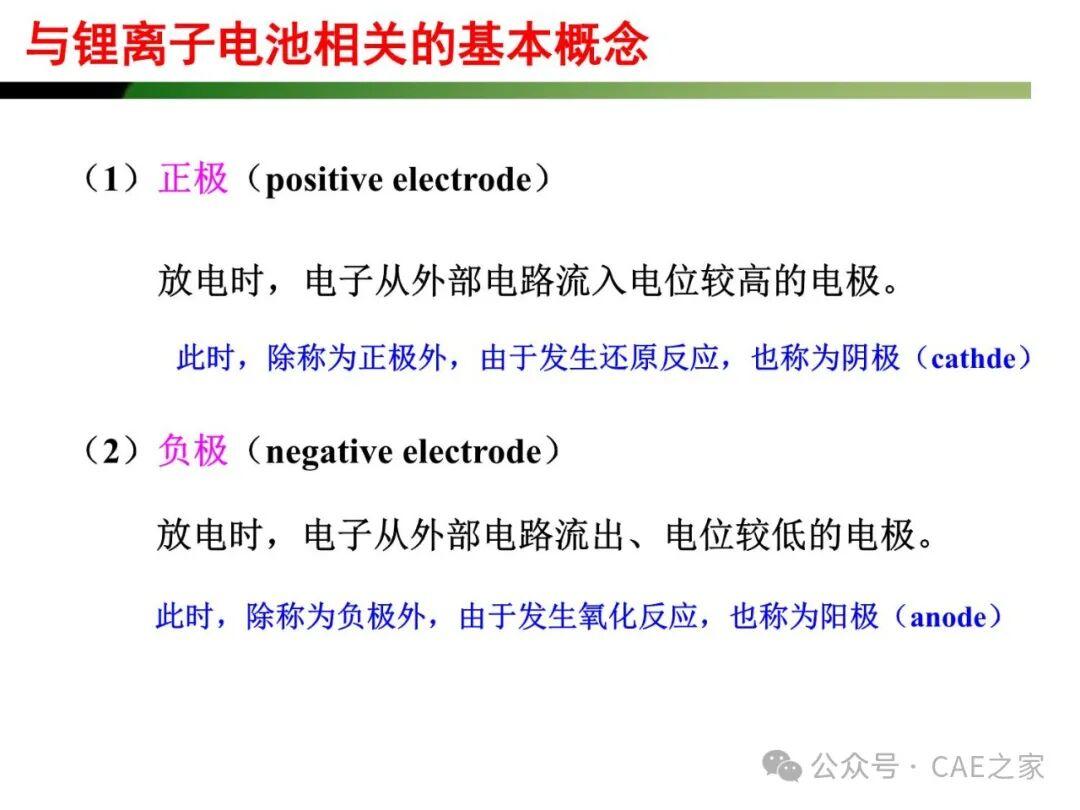 与锂离子电池相关的基本概念

（1）正极（positive electrode）

放电时，电子从外部电路流入电位较高的电极。

此时，除称为正极外，由于发生还原反应，也称为阴极（cathde）

（2）负极（negative electrode）

放电时，电子从外部电路流出、电位较低的电极。

此时，除称为负极外，由于发生氧化反应，也称为阳极（anode）

公众号 · CAE之家